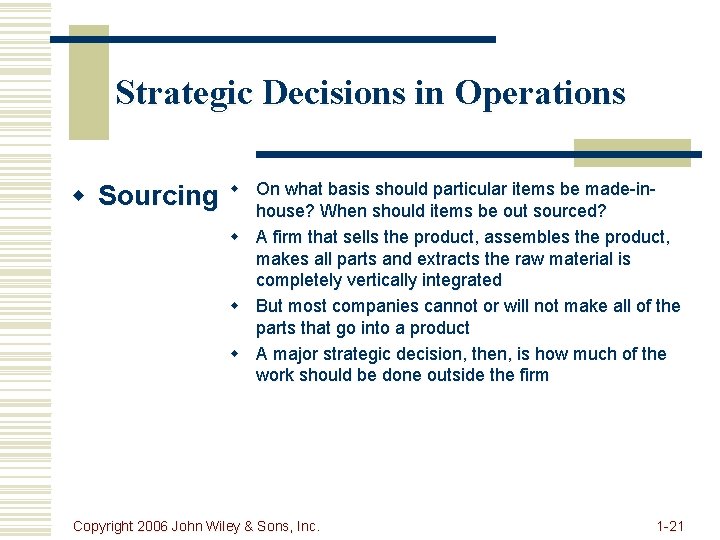 Strategic Decisions in Operations

Sourcing

On what basis should particular items be made-in-house? When should items be out sourced?

A firm that sells the product, assembles the product, makes all parts and extracts the raw material is completely vertically integrated

But most companies cannot or will not make all of the parts that go into a product

A major strategic decision, then, is how much of the work should be done outside the firm

Copyright 2006 John Wiley & Sons, Inc.

1-21